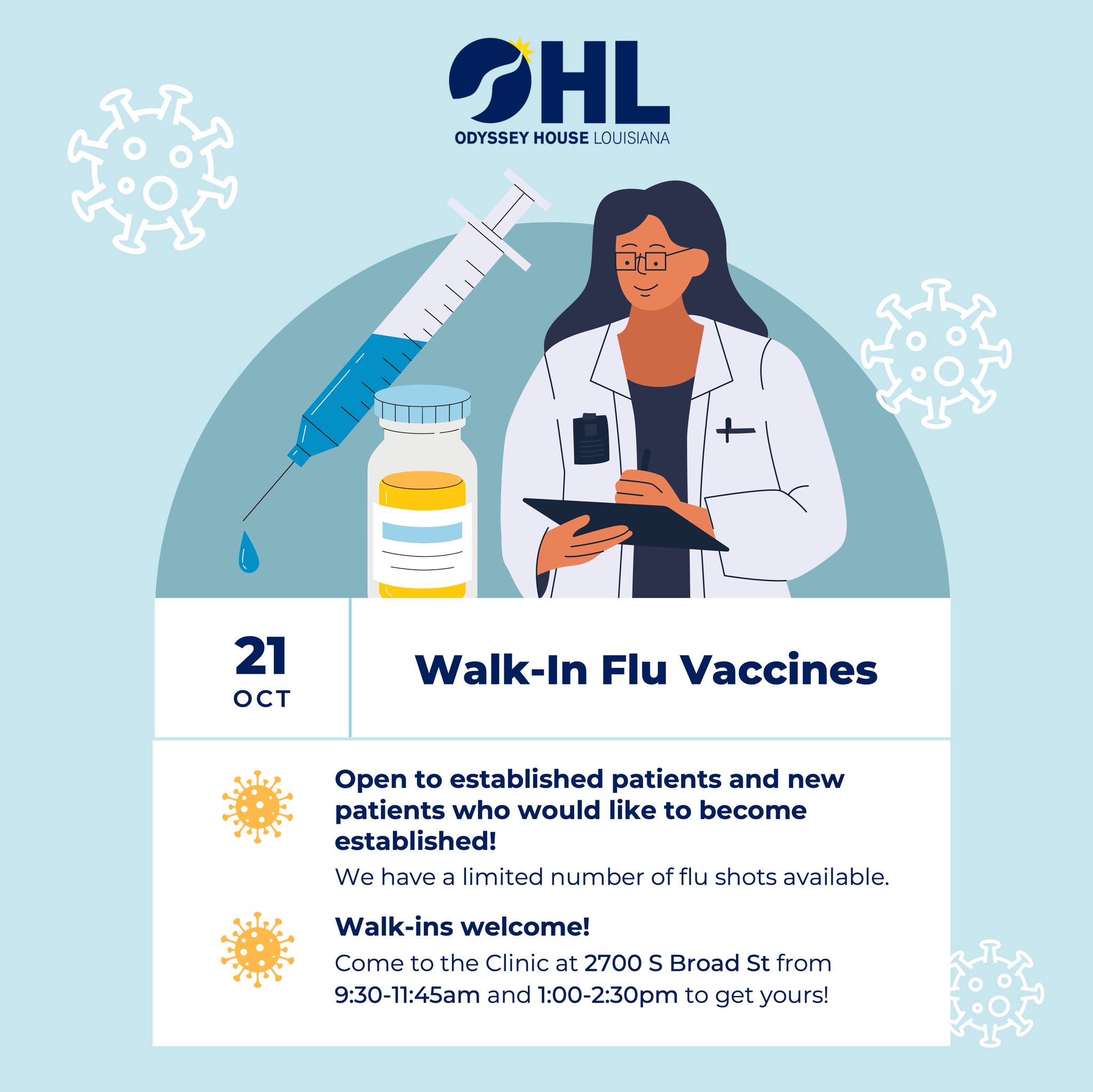 OHL
ODYSSEY HOUSE LOUISIANA

21
OCT

Walk-In Flu Vaccines

Open to established patients and new patients who would like to become established!

We have a limited number of flu shots available.

Walk-ins welcome!

Come to the Clinic at 2700 S Broad St from 9:30-11:45am and 1:00-2:30pm to get yours!